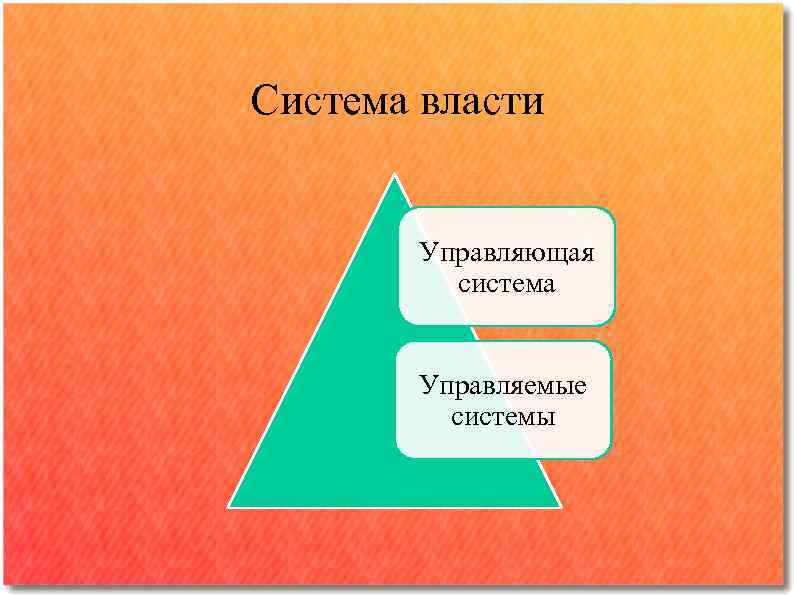 Система власти

Управляющая система

Управляемые системы